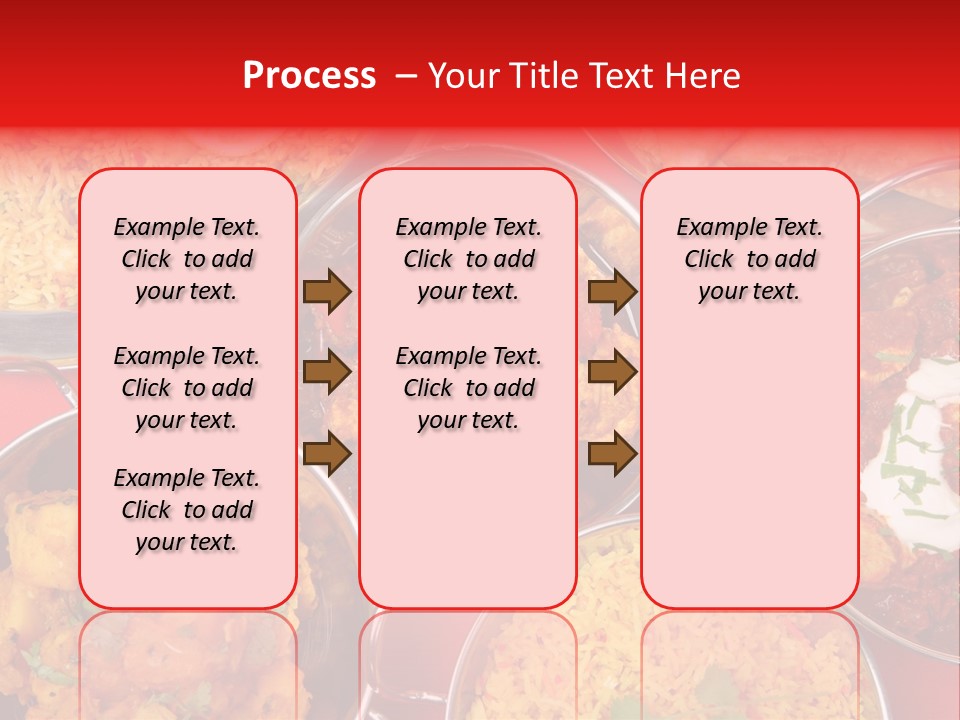 Process – Your Title Text Here

Example Text. Click to add your text.

Example Text. Click to add your text.

Example Text. Click to add your text.

Example Text. Click to add your text.

Example Text. Click to add your text.

Example Text. Click to add your text.